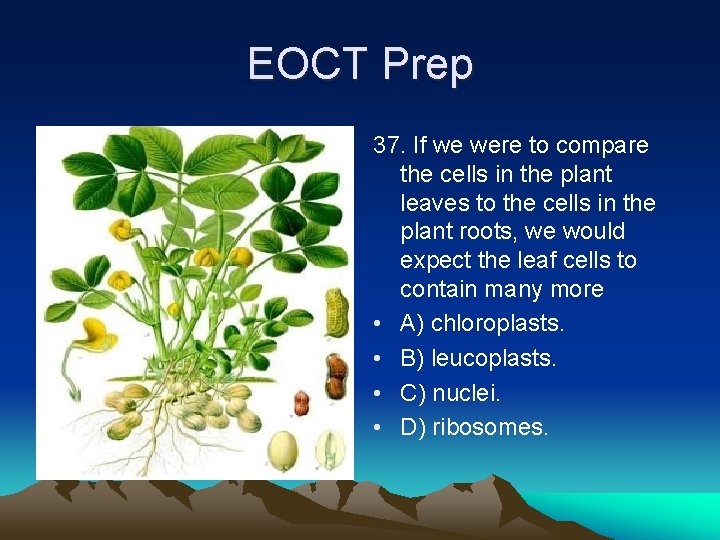 EOCT Prep

37. If we were to compare the cells in the plant leaves to the cells in the plant roots, we would expect the leaf cells to contain many more

• A) chloroplasts.
• B) leucoplasts.
• C) nuclei.
• D) ribosomes.